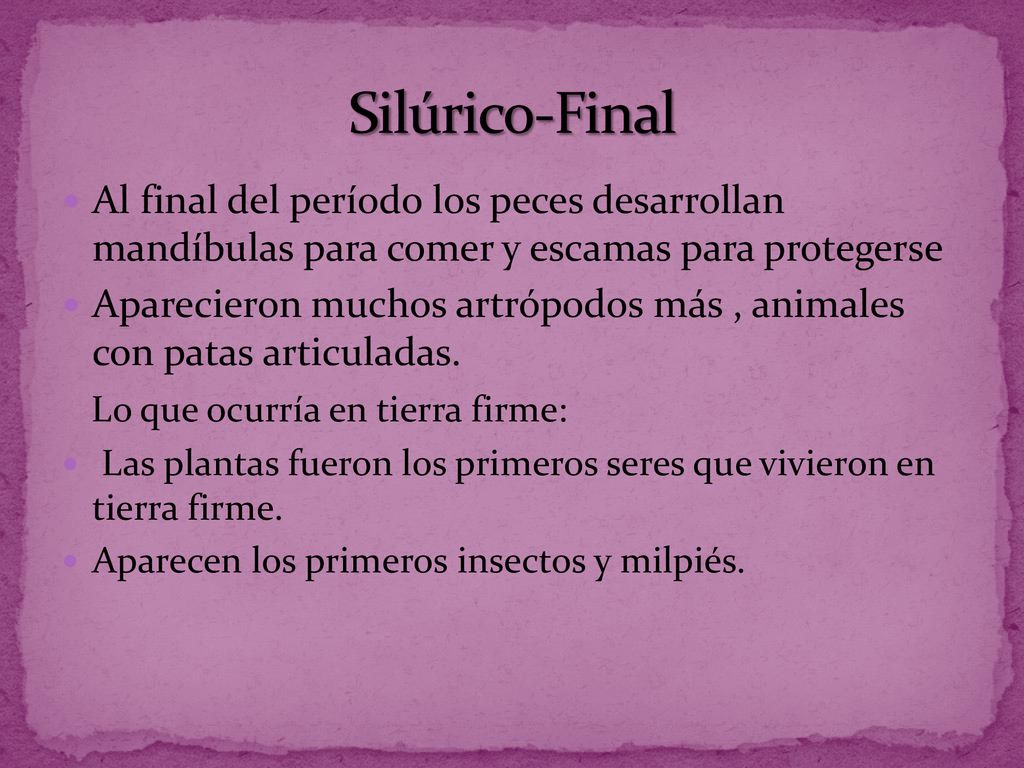 Silúrico-Final

Al final del período los peces desarrollan mandíbulas para comer y escamas para protegerse

Aparecieron muchos artrópodos más , animales con patas articuladas.

Lo que ocurría en tierra firme:

Las plantas fueron los primeros seres que vivieron en tierra firme.

Aparecen los primeros insectos y milpiés.